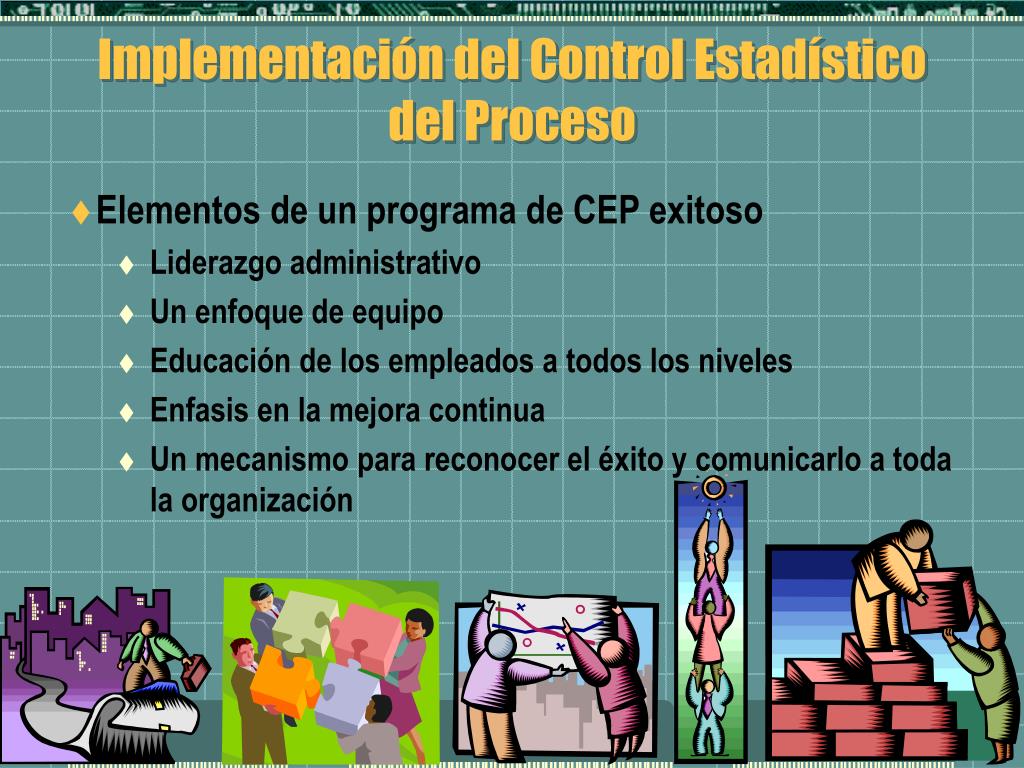 Implementación del Control Estadístico del Proceso

♦ Elementos de un programa de CEP exitoso
♦ Liderazgo administrativo
♦ Un enfoque de equipo
♦ Educación de los empleados a todos los niveles
♦ Enfasis en la mejora continua
♦ Un mecanismo para reconocer el éxito y comunicarlo a toda la organización